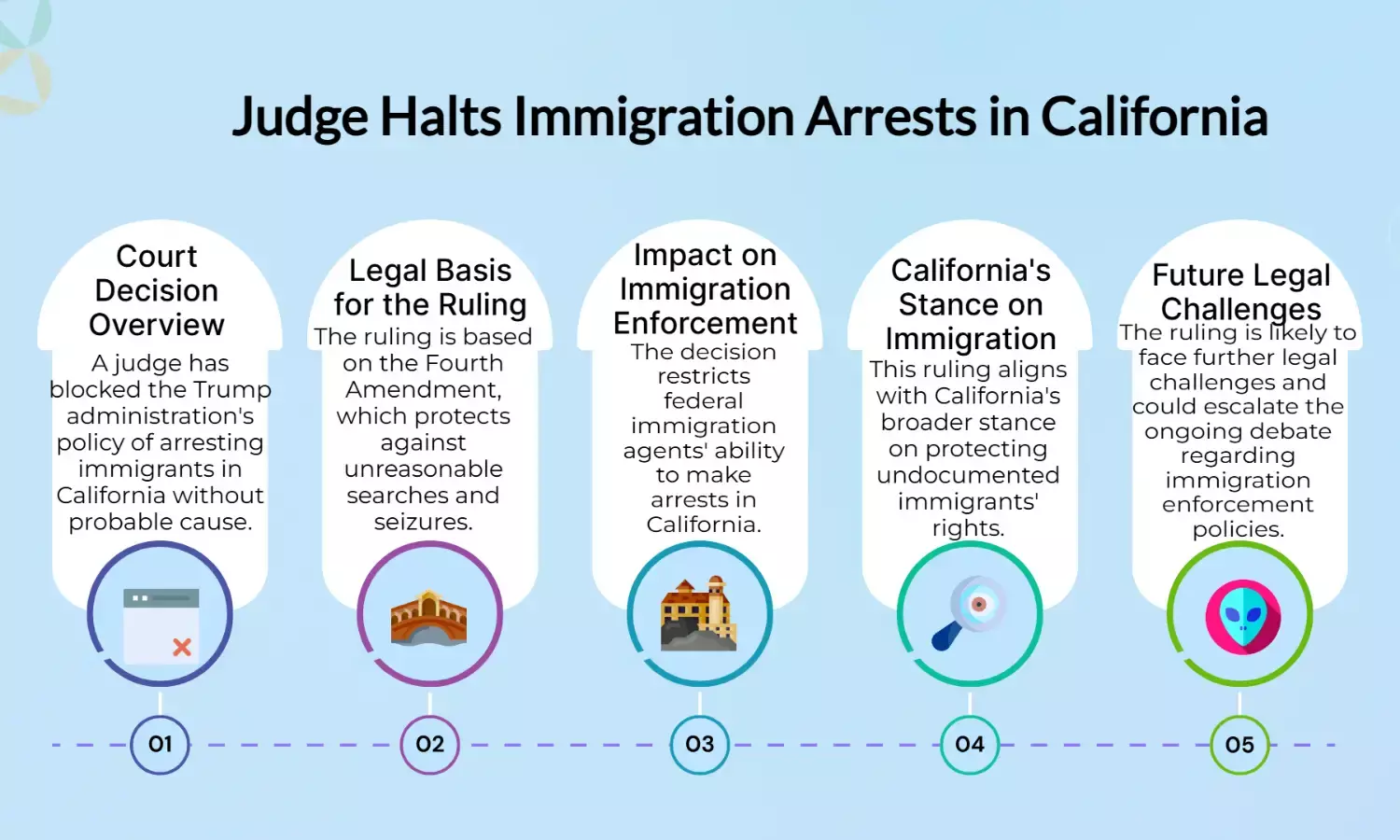 Judge Halts Immigration Arrests in California

Court Decision Overview
A judge has blocked the Trump administration's policy of arresting immigrants in California without probable cause.

01

Legal Basis for the Ruling
The ruling is based on the Fourth Amendment, which protects against unreasonable searches and seizures.

02

Impact on Immigration Enforcement
The decision restricts federal immigration agents' ability to make arrests in California.

03

California's Stance on Immigration
This ruling aligns with California's broader stance on protecting undocumented immigrants' rights.

04

Future Legal Challenges
The ruling is likely to face further legal challenges and could escalate the ongoing debate regarding immigration enforcement policies.

05